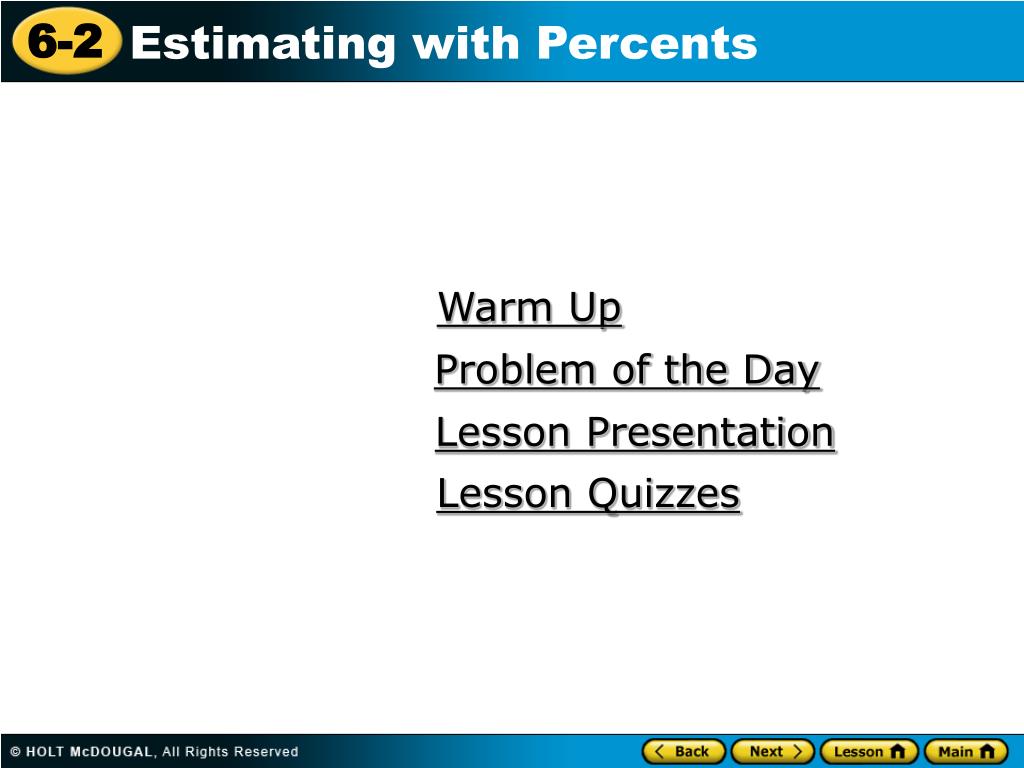 6-2 Estimating with Percents

Warm Up
Problem of the Day
Lesson Presentation
Lesson Quizzes

© HOLT McDOUGAL, All Rights Reserved

Back Next Lesson Main